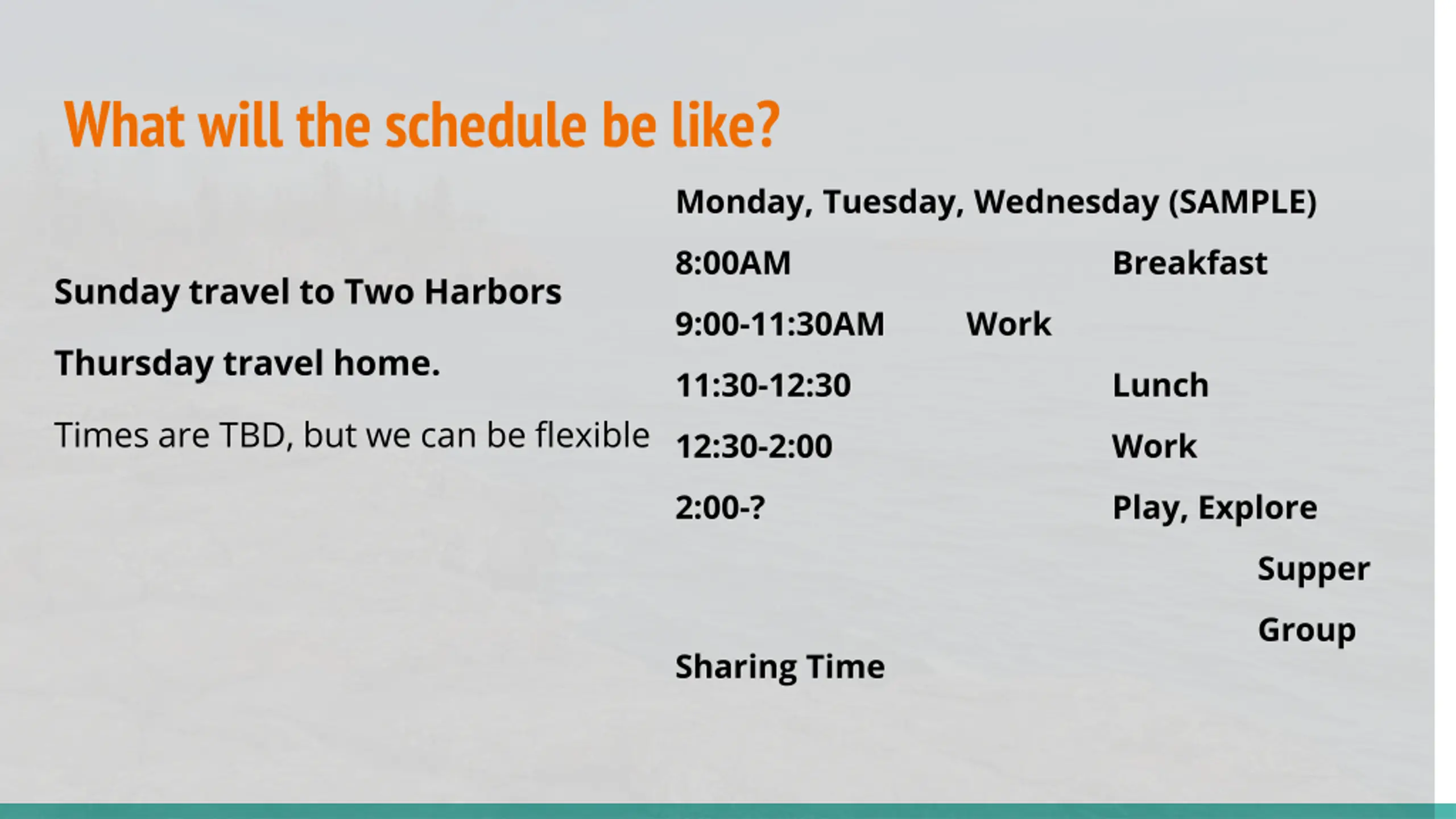 What will the schedule be like?

Sunday travel to Two Harbors

Thursday travel home.

Times are TBD, but we can be flexible

Monday, Tuesday, Wednesday (SAMPLE)

8:00AM Breakfast

9:00-11:30AM Work

11:30-12:30 Lunch

12:30-2:00 Work

2:00-? Play, Explore

Supper

Group

Sharing Time